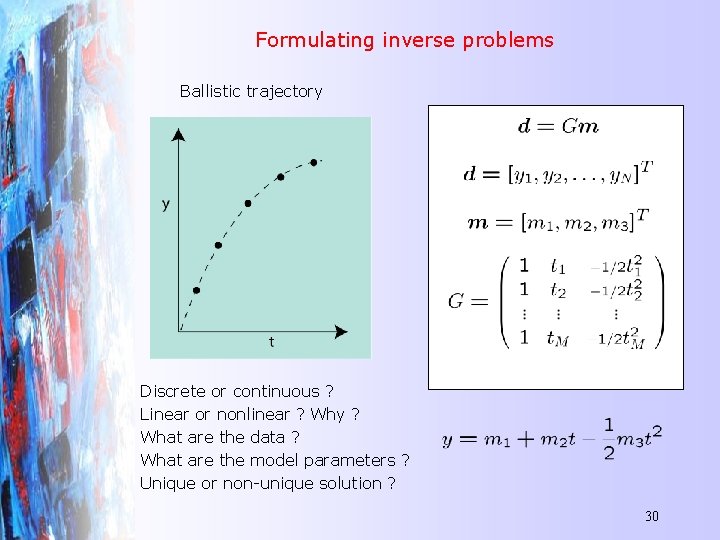 Formulating inverse problems

Ballistic trajectory

y

t

$\boldsymbol{d} = G\boldsymbol{m}$

$\boldsymbol{d} = [y_1, y_2, \ldots, y_N]^T$

$\boldsymbol{m} = [m_1, m_2, m_3]^T$

$G = \begin{pmatrix} 1 & t_1 & -1/2t_1^2 \\ 1 & t_2 & -1/2t_2^2 \\ \vdots & \vdots & \vdots \\ 1 & t_M & -1/2t_M^2 \end{pmatrix}$

Discrete or continuous ?
Linear or nonlinear ? Why ?
What are the data ?
What are the model parameters ?
Unique or non-unique solution ?

$y = m_1 + m_2 t - \frac{1}{2} m_3 t^2$

30